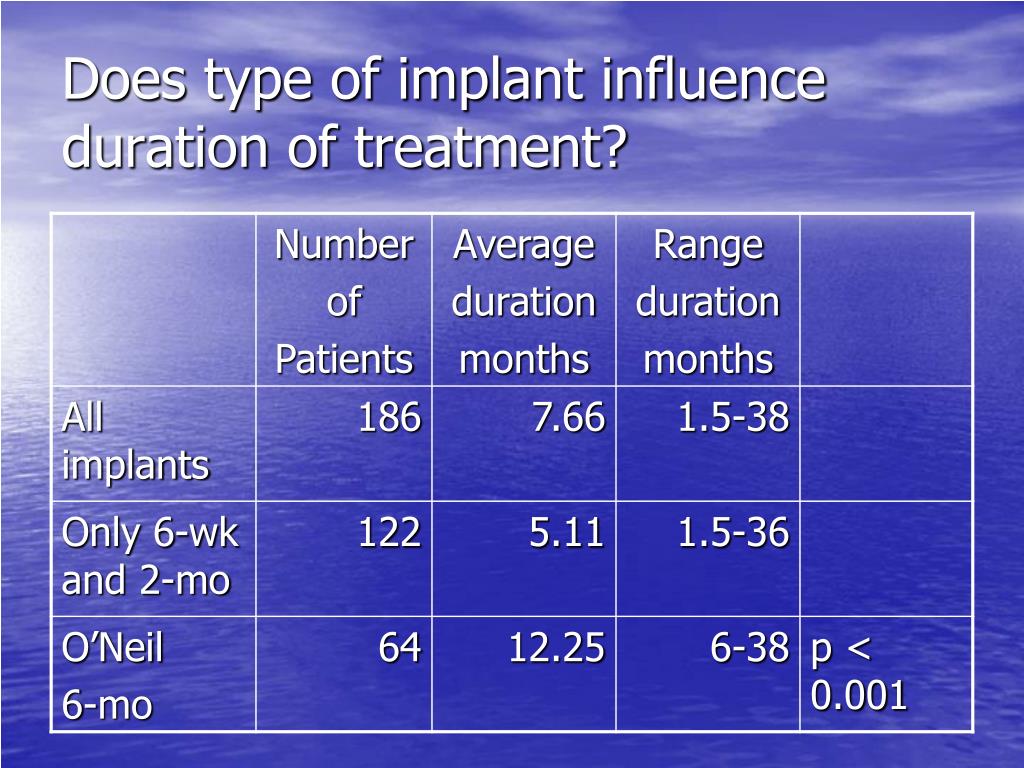 Does type of implant influence duration of treatment?

| | Number of Patients | Average duration months | Range duration months | |
|---|---|---|---|---|
| All implants | 186 | 7.66 | 1.5-38 | |
| Only 6-wk and 2-mo | 122 | 5.11 | 1.5-36 | |
| O’Neil 6-mo | 64 | 12.25 | 6-38 | p < 0.001 |